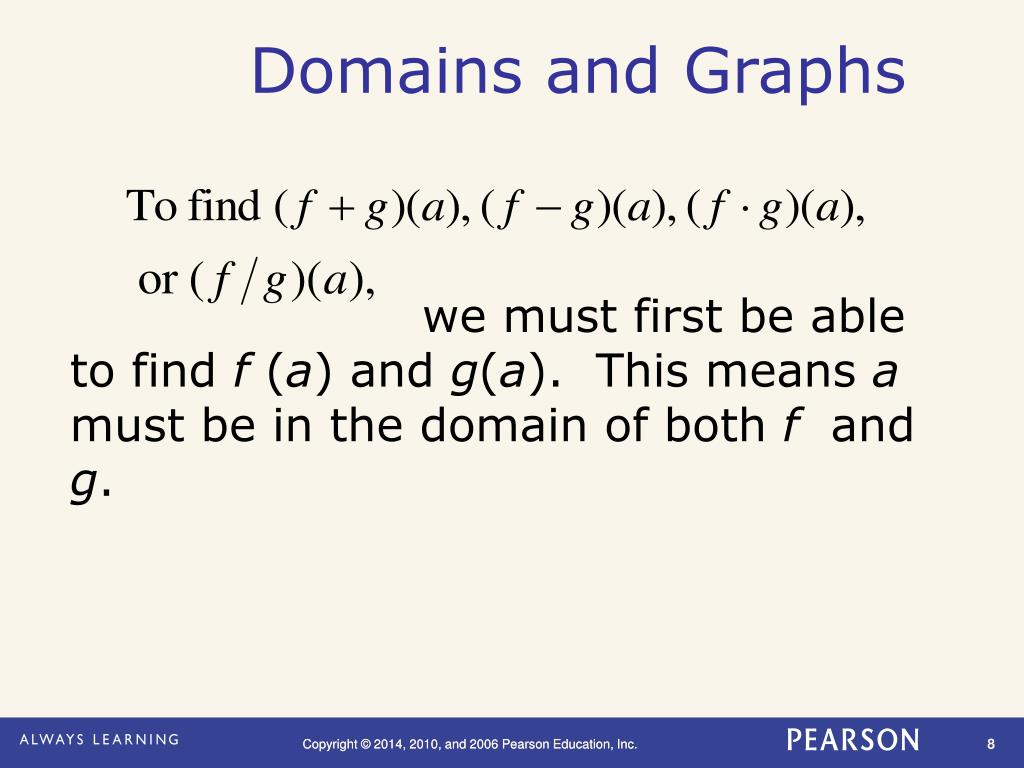 Domains and Graphs

To find $(f+g)(a), (f-g)(a), (f \cdot g)(a),$ or $(f/g)(a),$ we must first be able to find $f(a)$ and $g(a)$. This means $a$ must be in the domain of both $f$ and $g$.

ALWAYS LEARNING

Copyright © 2014, 2010, and 2006 Pearson Education, Inc.

PEARSON

8